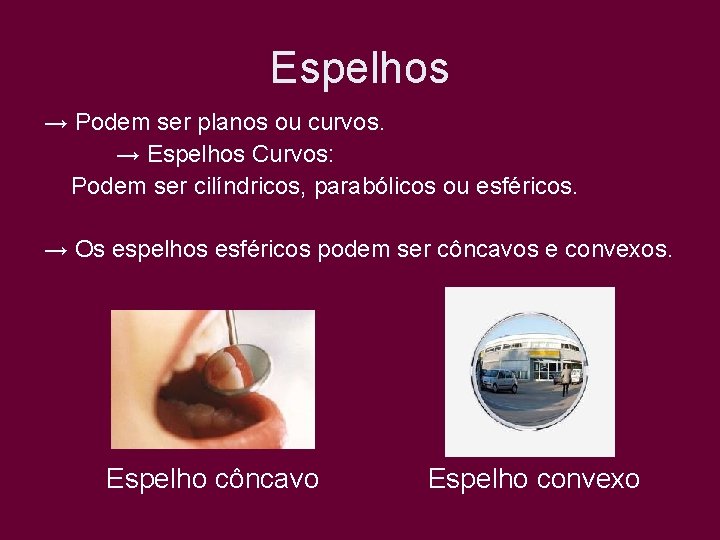 Espelhos

→ Podem ser planos ou curvos.

→ Espelhos Curvos:

Podem ser cilíndricos, parabólicos ou esféricos.

→ Os espelhos esféricos podem ser côncavos e convexos.

Espelho côncavo

Espelho convexo